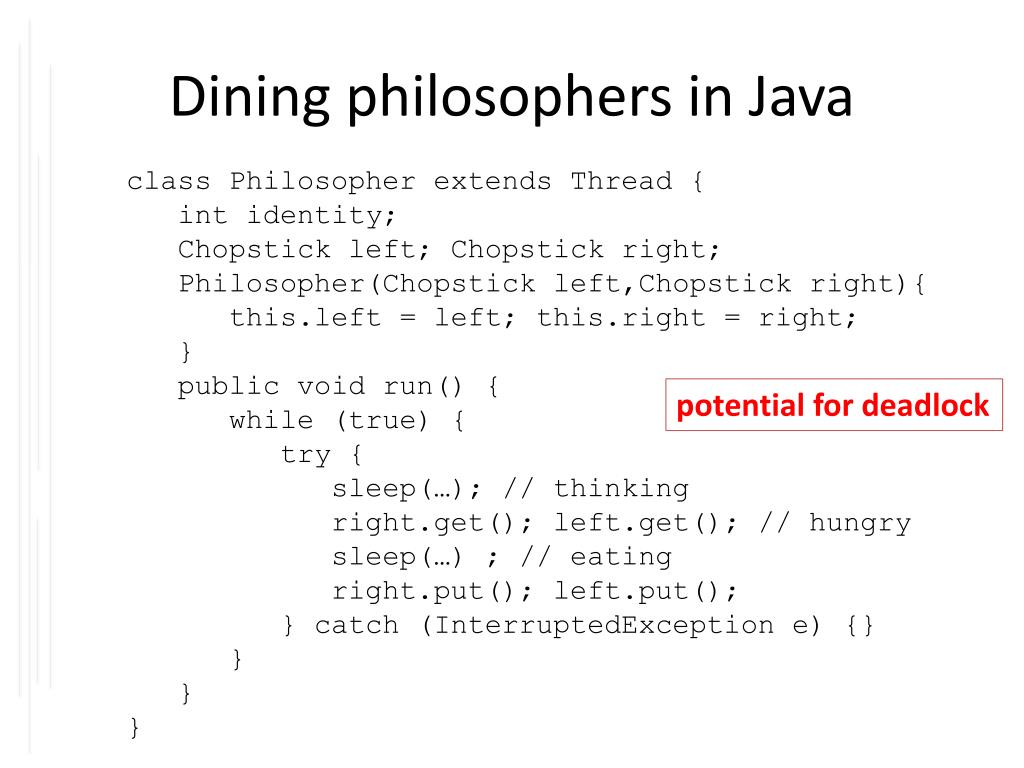 Dining philosophers in Java

class Philosopher extends Thread {
int identity;
Chopstick left; Chopstick right;
Philosopher(Chopstick left,Chopstick right){
this.left = left; this.right = right;
}
public void run() {
while (true) {
try {
sleep(…); // thinking
right.get(); left.get(); // hungry
sleep(…) ; // eating
right.put(); left.put();
} catch (InterruptedException e) {}
}
}
}

potential for deadlock